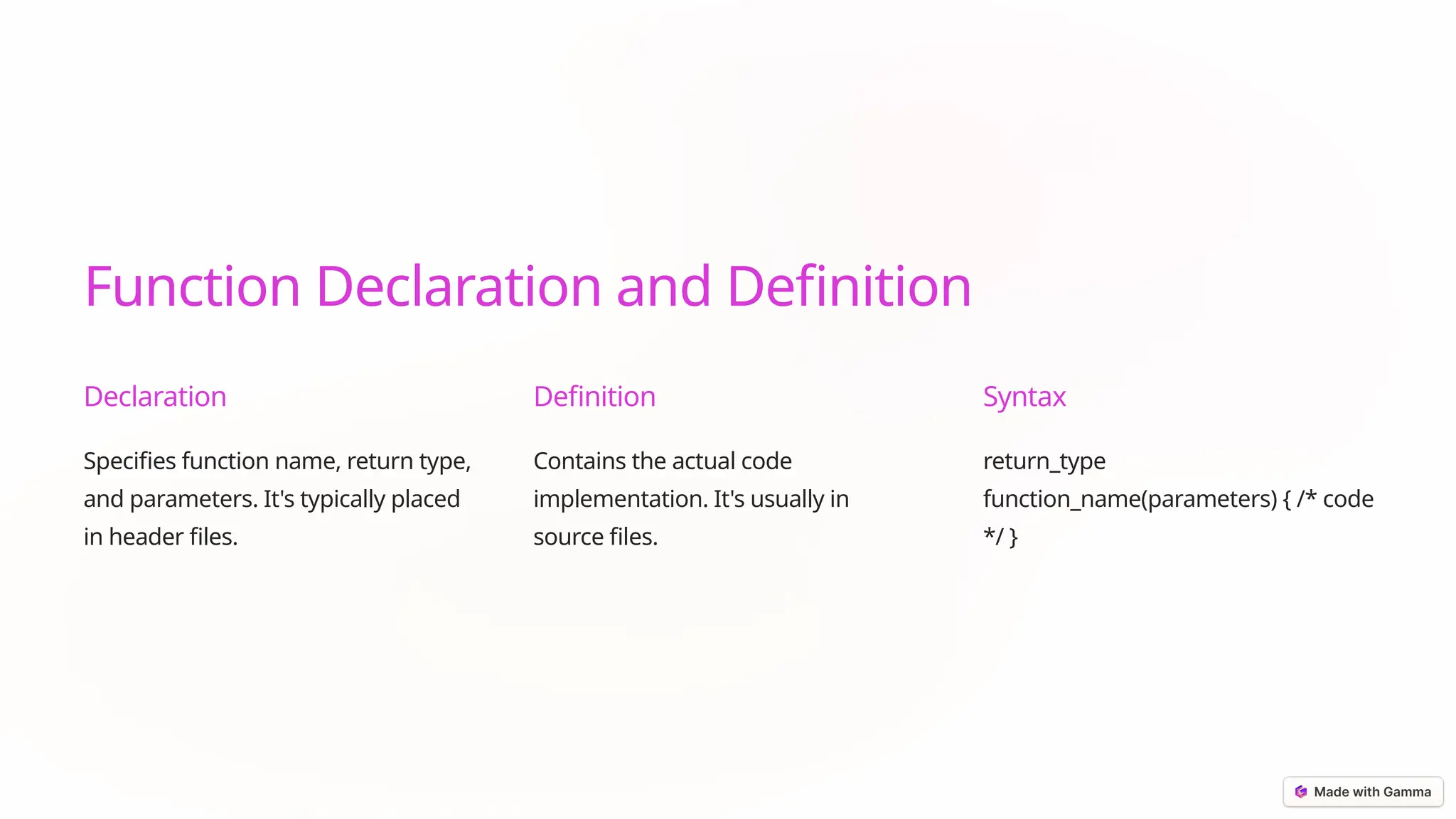 Function Declaration and Definition

Declaration

Specifies function name, return type, and parameters. It's typically placed in header files.

Definition

Contains the actual code implementation. It's usually in source files.

Syntax

return_type function_name(parameters) { /* code */ }

Made with Gamma